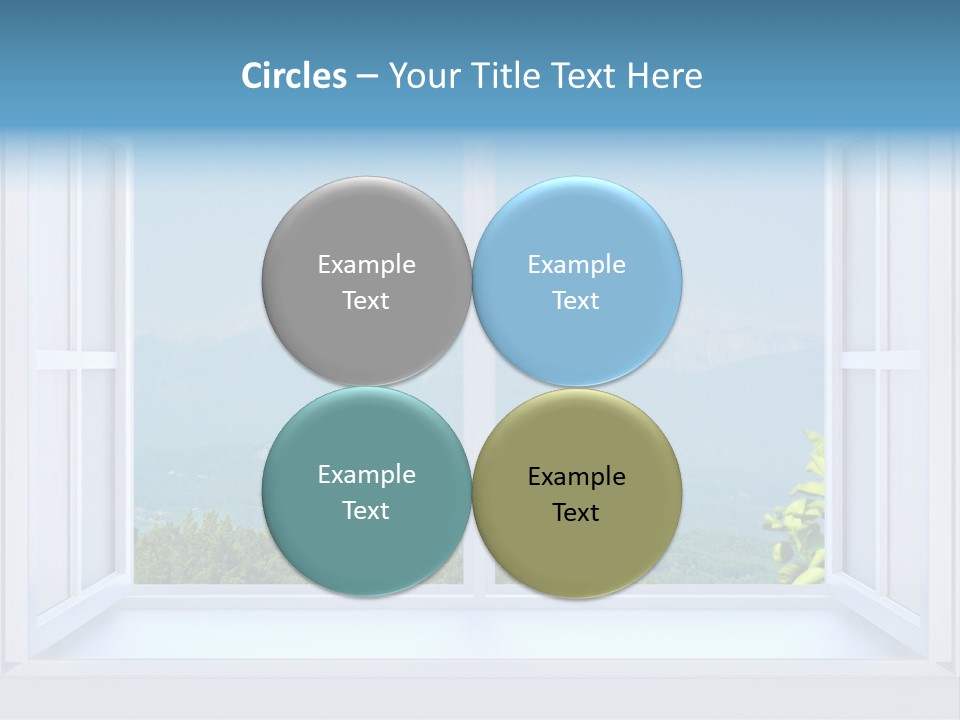 Circles – Your Title Text Here

Example Text

Example Text

Example Text

Example Text